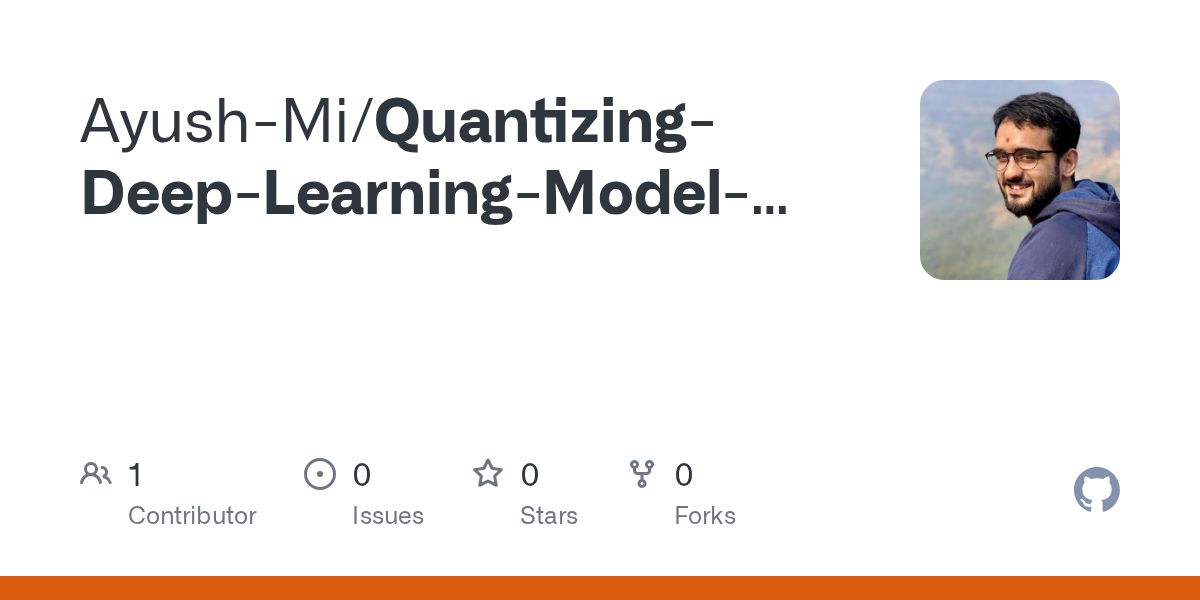 Ayush-Mi/Quantizing-Deep-Learning-Model-...

1
Contributor

0
Issues

0
Stars

0
Forks